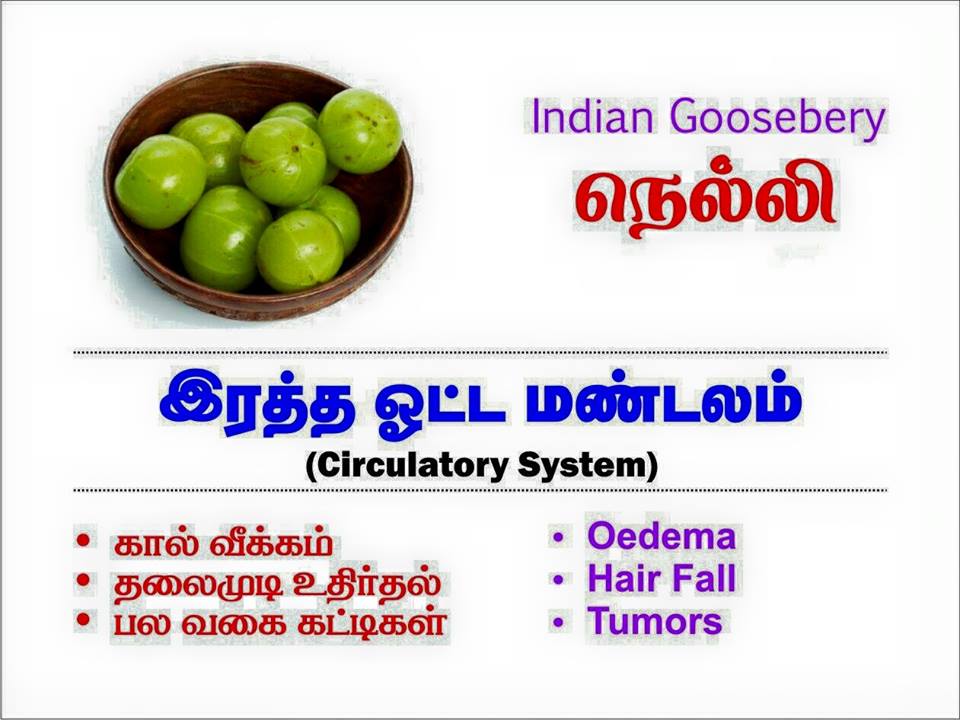 Indian Goosebery
நெல்லி

இரத்த ஓட்ட மண்டலம்
(Circulatory System)

• கால் வீக்கம்
• தலைமுடி உதிர்தல்
• பல வகை கட்டிகள்

• Oedema
• Hair Fall
• Tumors